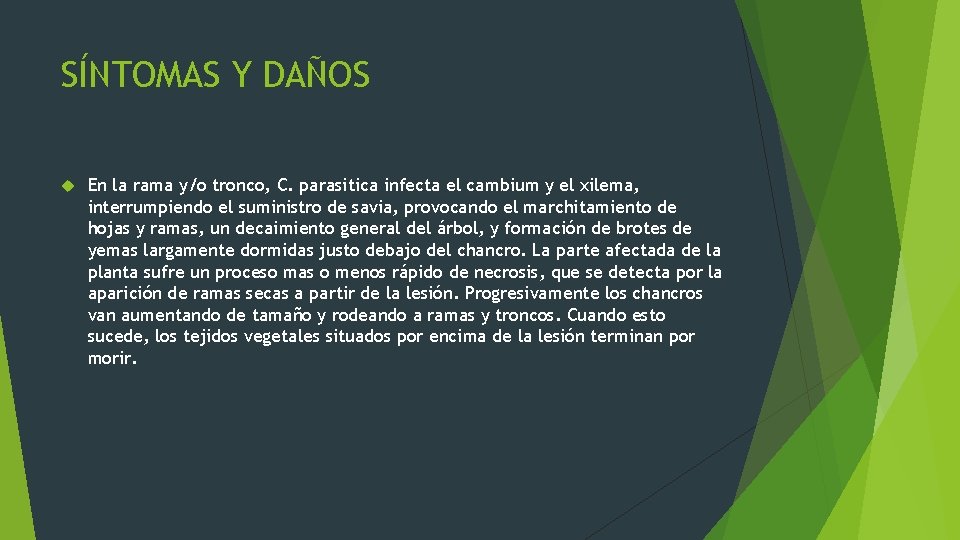 SÍNTOMAS Y DAÑOS

En la rama y/o tronco, C. parasitica infecta el cambium y el xilema, interrumpiendo el suministro de savia, provocando el marchitamiento de hojas y ramas, un decaimiento general del árbol, y formación de brotes de yemas largamente dormidas justo debajo del chancro. La parte afectada de la planta sufre un proceso mas o menos rápido de necrosis, que se detecta por la aparición de ramas secas a partir de la lesión. Progresivamente los chancros van aumentando de tamaño y rodeando a ramas y troncos. Cuando esto sucede, los tejidos vegetales situados por encima de la lesión terminan por morir.